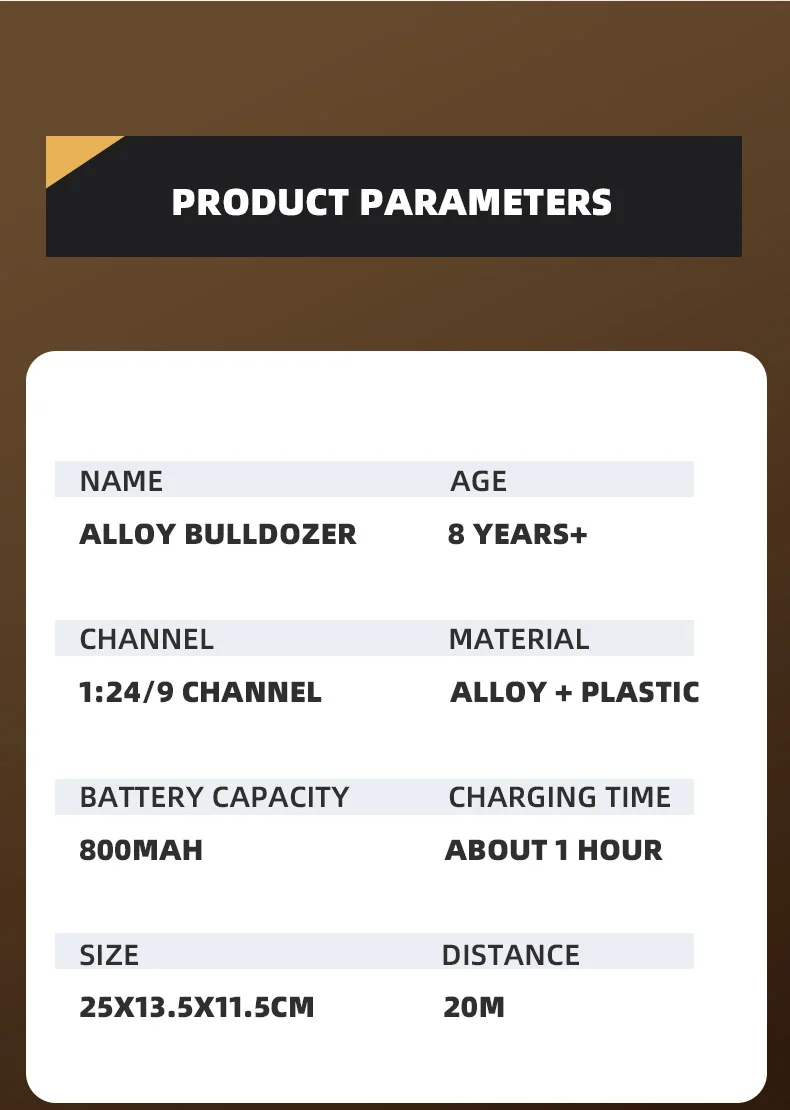 PRODUCT PARAMETERS

| NAME | AGE |
|---|---|
| ALLOY BULLDOZER | 8 YEARS+ |
| CHANNEL | MATERIAL |
| 1:24/9 CHANNEL | ALLOY + PLASTIC |
| BATTERY CAPACITY | CHARGING TIME |
| 800MAH | ABOUT 1 HOUR |
| SIZE | DISTANCE |
| 25X13.5X11.5CM | 20M |